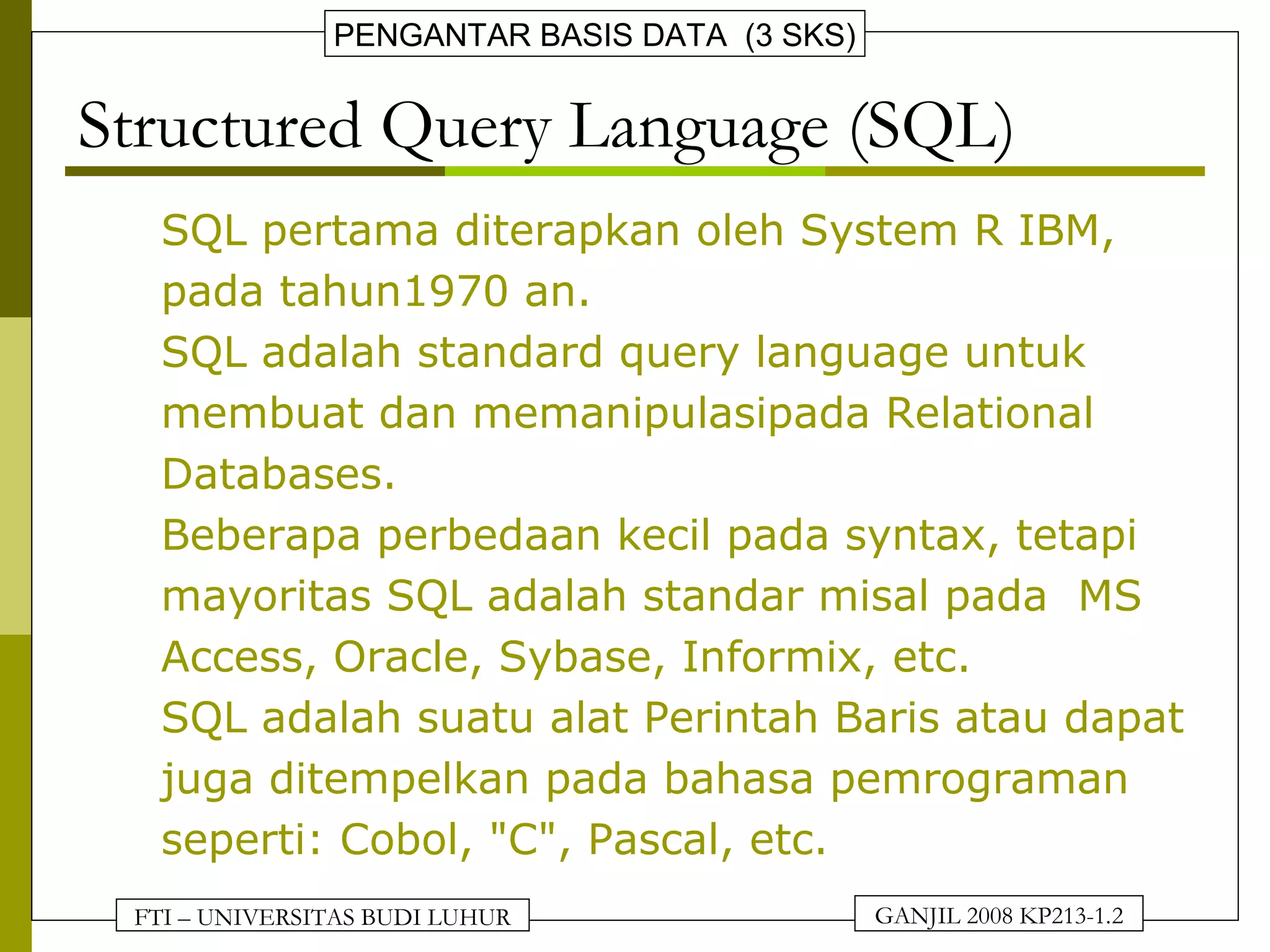 PENGANTAR BASIS DATA (3 SKS)

Structured Query Language (SQL)

SQL pertama diterapkan oleh System R IBM, pada tahun1970 an.

SQL adalah standard query language untuk membuat dan memanipulasipada Relational Databases.

Beberapa perbedaan kecil pada syntax, tetapi mayoritas SQL adalah standar misal pada MS Access, Oracle, Sybase, Informix, etc.

SQL adalah suatu alat Perintah Baris atau dapat juga ditempelkan pada bahasa pemrograman seperti: Cobol, "C", Pascal, etc.

FTI – UNIVERSITAS BUDI LUHUR

GANJIL 2008 KP213-1.2